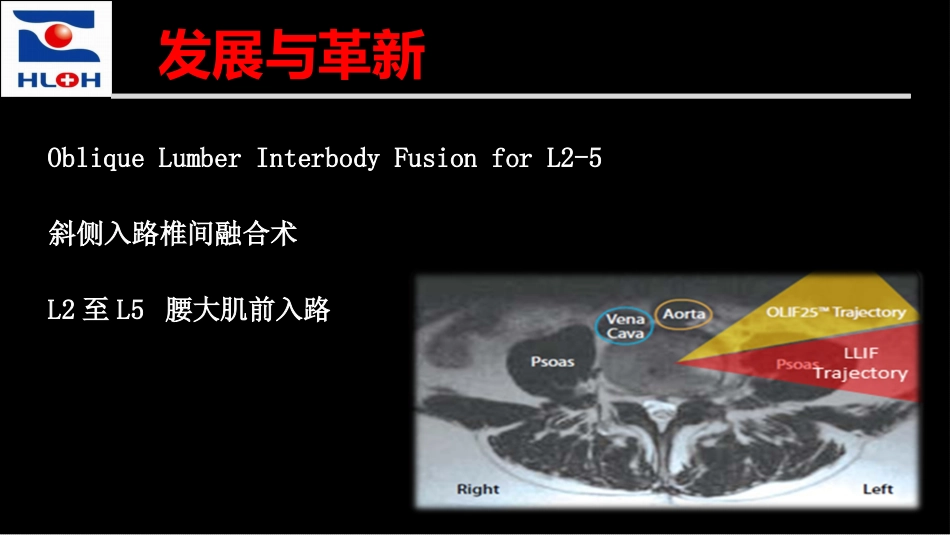 HLOH

发展与革新

Oblique Lumber Interbody Fusion for L2-5

斜侧入路椎间融合术

L2 至 L5 腰大肌前入路

Vena Cava

Aorta

OLIF25™ Trajectory

Psoas

Psoas

LLIF Trajectory

Right

Left